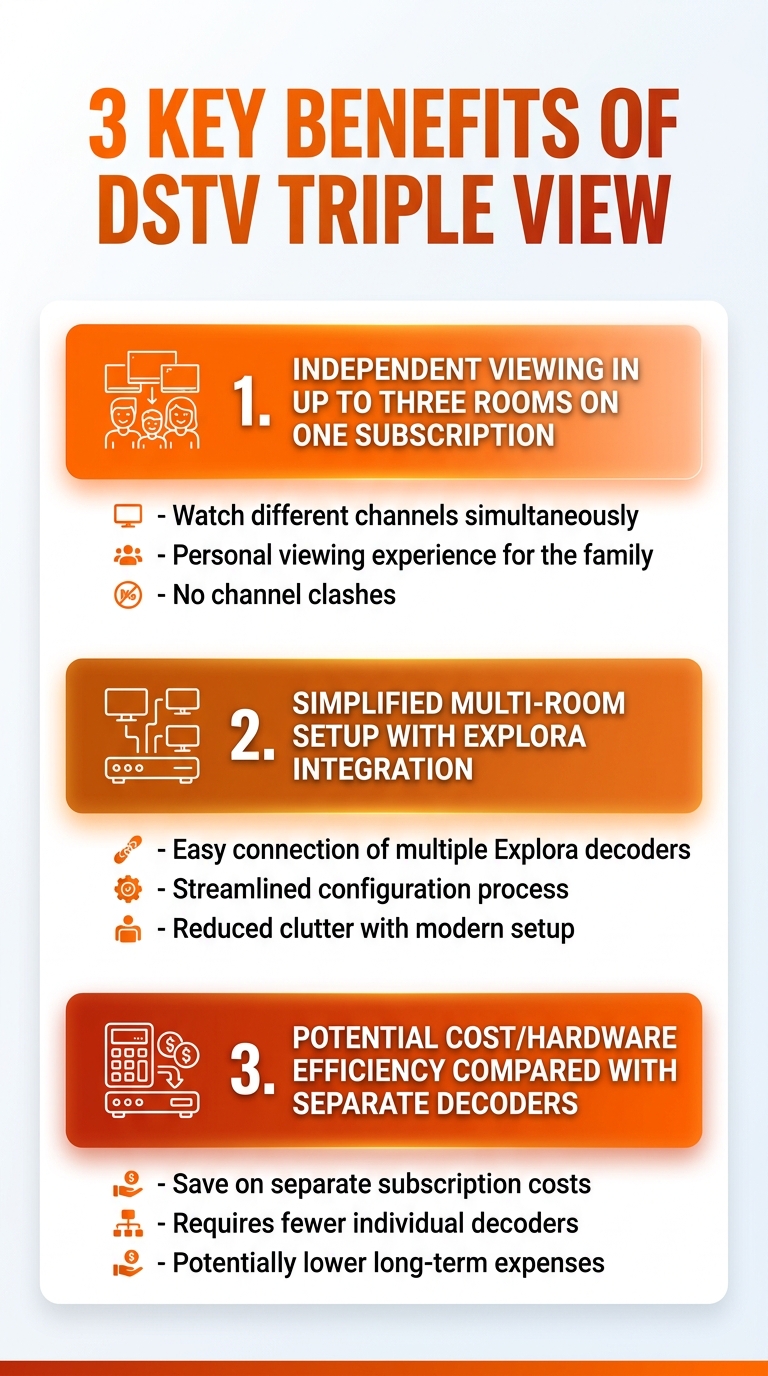 3 KEY BENEFITS OF DSTV TRIPLE VIEW

1. INDEPENDENT VIEWING IN UP TO THREE ROOMS ON ONE SUBSCRIPTION

- Watch different channels simultaneously
- Personal viewing experience for the family
- No channel clashes

2. SIMPLIFIED MULTI-ROOM SETUP WITH EXPLORA INTEGRATION

- Easy connection of multiple Explora decoders
- Streamlined configuration process
- Reduced clutter with modern setup

3. POTENTIAL COST/HARDWARE EFFICIENCY COMPARED WITH SEPARATE DECODERS

- Save on separate subscription costs
- Requires fewer individual decoders
- Potentially lower long-term expenses